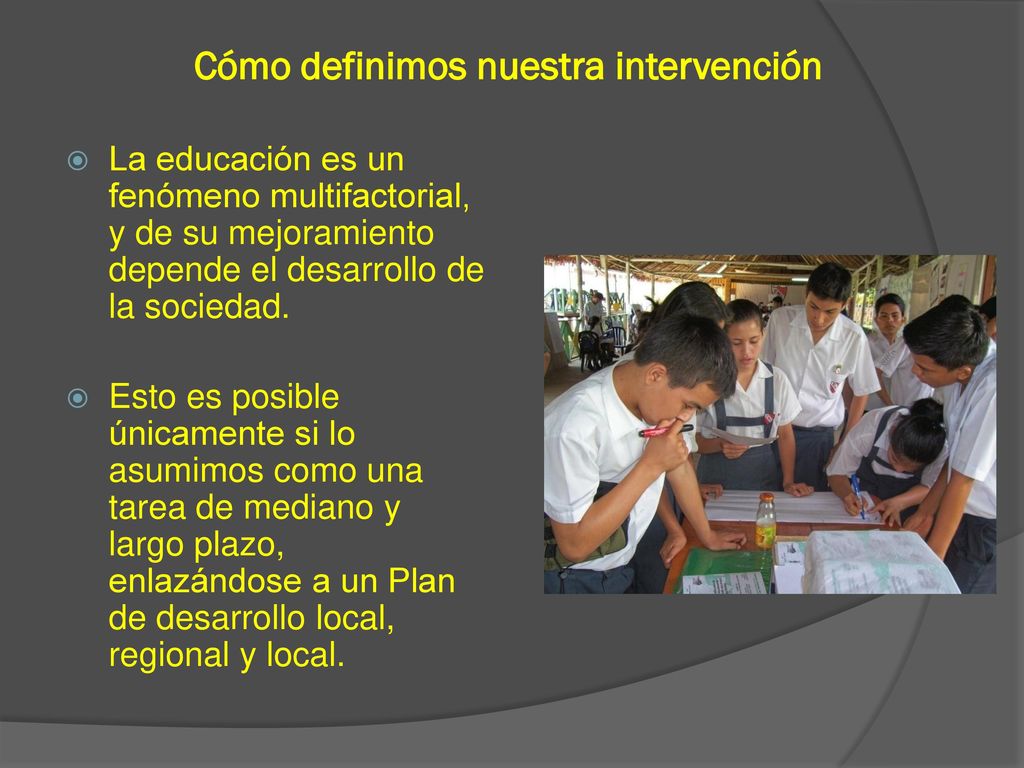 Cómo definimos nuestra intervención

La educación es un fenómeno multifactorial, y de su mejoramiento depende el desarrollo de la sociedad.

Esto es posible únicamente si lo asumimos como una tarea de mediano y largo plazo, enlazándose a un Plan de desarrollo local, regional y local.